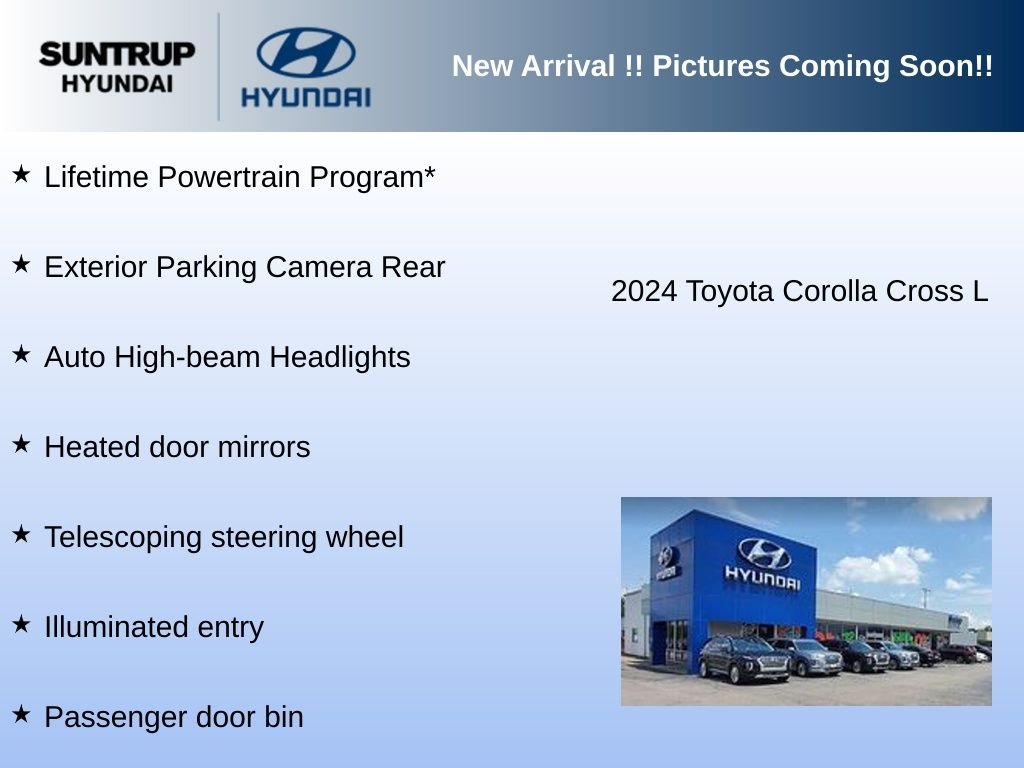 SUNTRUP HYUNDAI

HYUNDAI

New Arrival !! Pictures Coming Soon!!

★ Lifetime Powertrain Program*

★ Exterior Parking Camera Rear

★ Auto High-beam Headlights

★ Heated door mirrors

★ Telescoping steering wheel

★ Illuminated entry

★ Passenger door bin

2024 Toyota Corolla Cross L

HYUNDAI

HYUNDAI